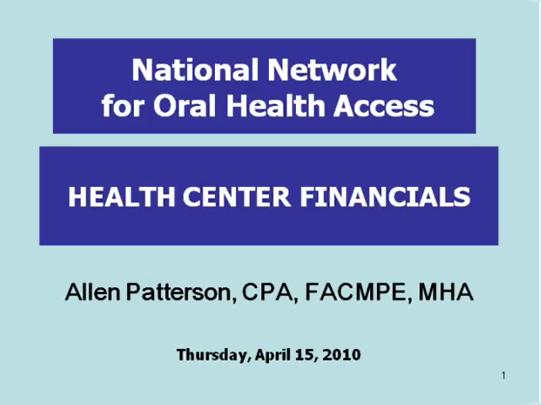 National Network
for Oral Health Access

HEALTH CENTER FINANCIALS

Allen Patterson, CPA, FACMPE, MHA

Thursday, April 15, 2010

1